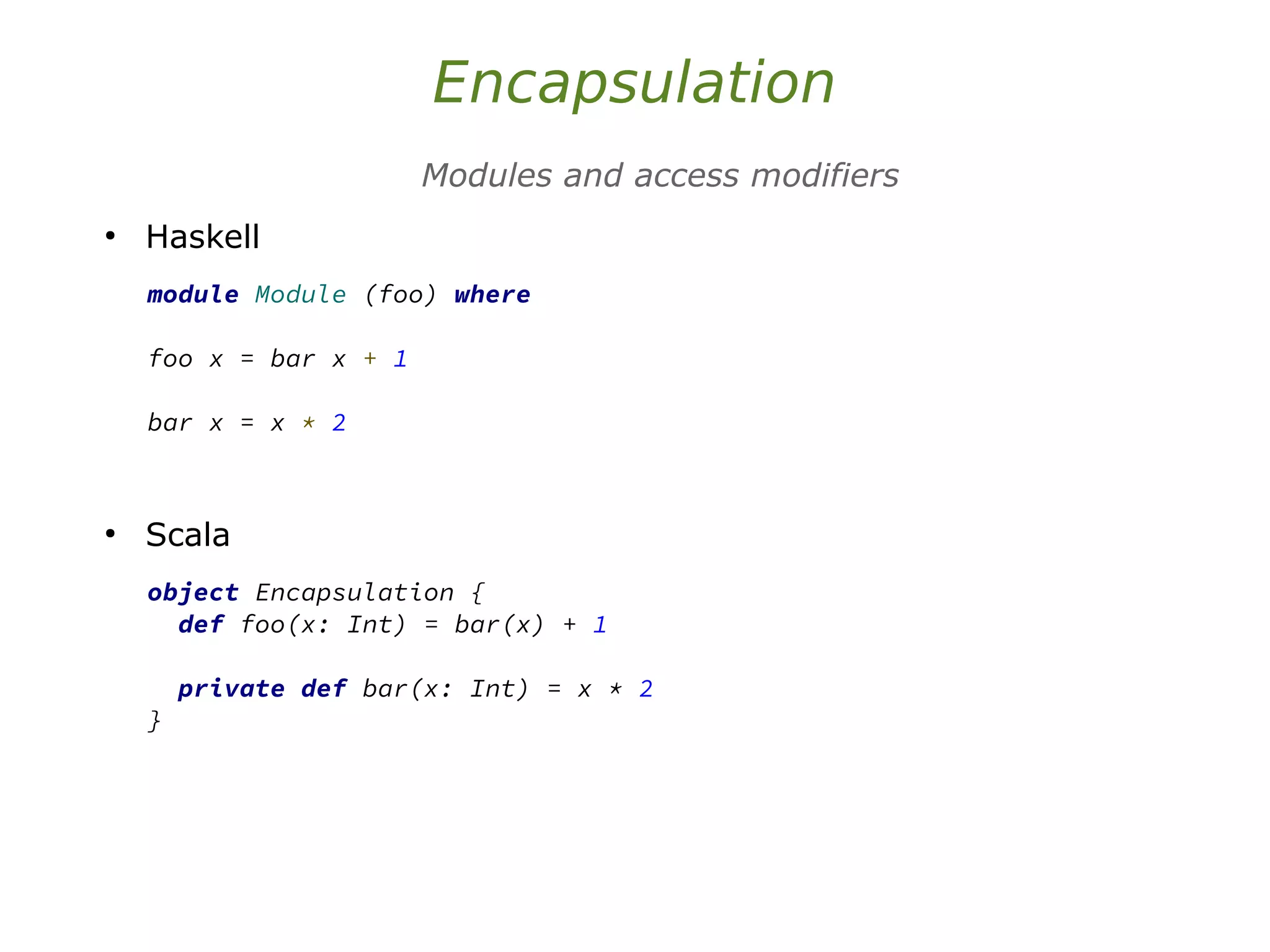 Encapsulation

Modules and access modifiers

• Haskell

module Module (foo) where

foo x = bar x + 1

bar x = x * 2

• Scala

object Encapsulation {
  def foo(x: Int) = bar(x) + 1

  private def bar(x: Int) = x * 2
}